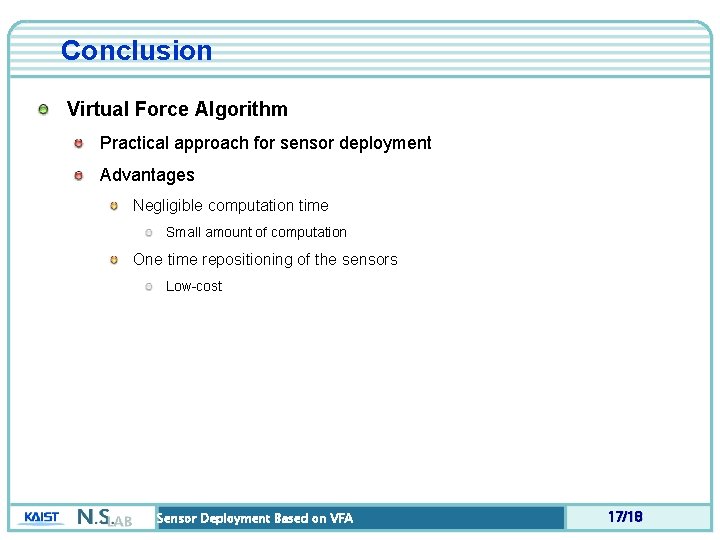 Conclusion

Virtual Force Algorithm

Practical approach for sensor deployment

Advantages

Negligible computation time

Small amount of computation

One time repositioning of the sensors

Low-cost

KAIST N.S.LAB

Sensor Deployment Based on VFA

17/18